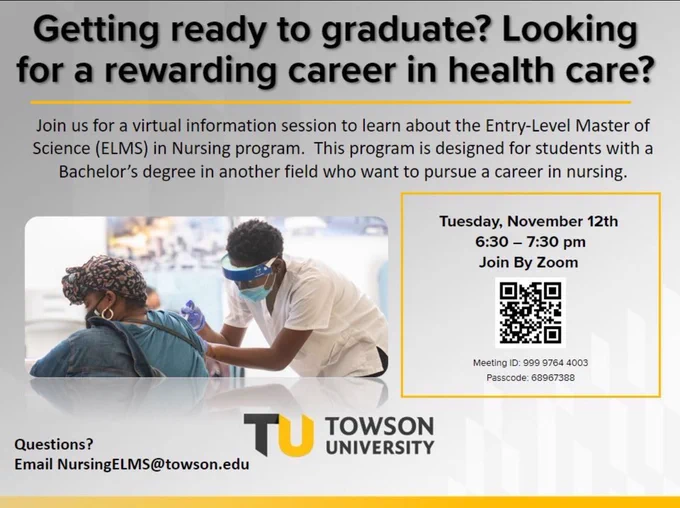 Getting ready to graduate? Looking for a rewarding career in health care?

Join us for a virtual information session to learn about the Entry-Level Master of Science (ELMS) in Nursing program. This program is designed for students with a Bachelor's degree in another field who want to pursue a career in nursing.

Tuesday, November 12th
6:30 – 7:30 pm
Join By Zoom

Meeting ID: 999 9764 4003
Passcode: 68967388

TU TOWSON UNIVERSITY

Questions?
Email NursingELMS@towson.edu